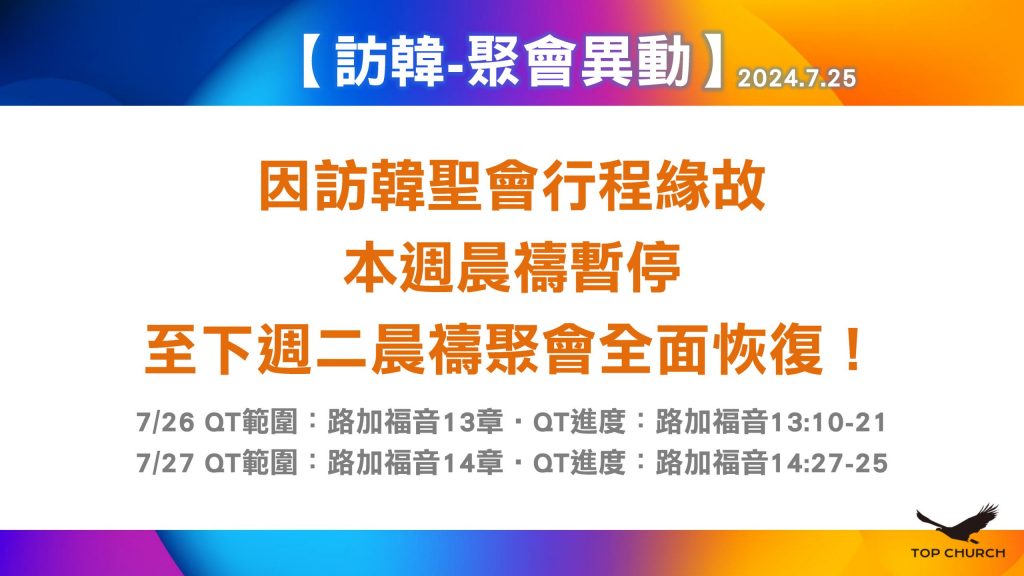 【訪韓-聚會異動】2024.7.25

因訪韓聖會行程緣故
本週晨禱暫停
至下週二晨禱聚會全面恢復！

7/26 QT範圍：路加福音13章・QT進度：路加福音13:10-21
7/27 QT範圍：路加福音14章・QT進度：路加福音14:27-25

TOP CHURCH